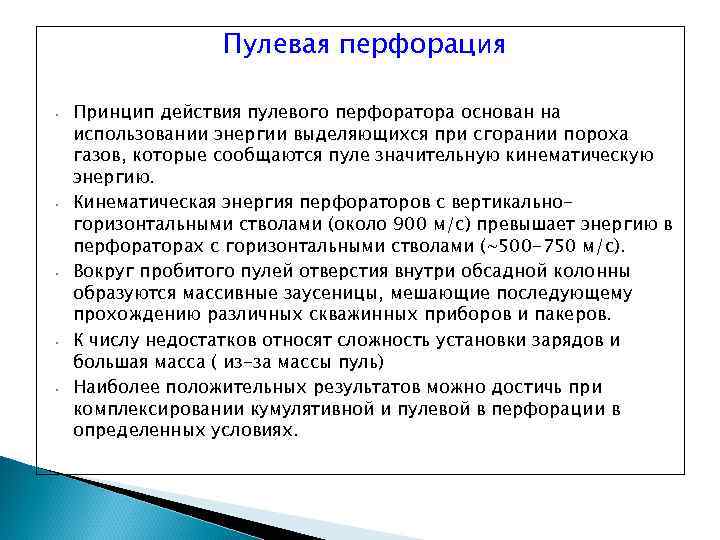 Пулевая перфорация

- Принцип действия пулевого перфоратора основан на использовании энергии выделяющихся при сгорании пороха газов, которые сообщаются пуле значительную кинематическую энергию.
- Кинематическая энергия перфораторов с вертикально-горизонтальными стволами (около 900 м/с) превышает энергию в перфораторах с горизонтальными стволами (~500-750 м/с).
- Вокруг пробитого пулей отверстия внутри обсадной колонны образуются массивные заусеницы, мешающие последующему прохождению различных скважинных приборов и пакеров.
- К числу недостатков относят сложность установки зарядов и большая масса ( из-за массы пуль)
- Наиболее положительных результатов можно достичь при комплексировании кумулятивной и пулевой в перфорации в определенных условиях.